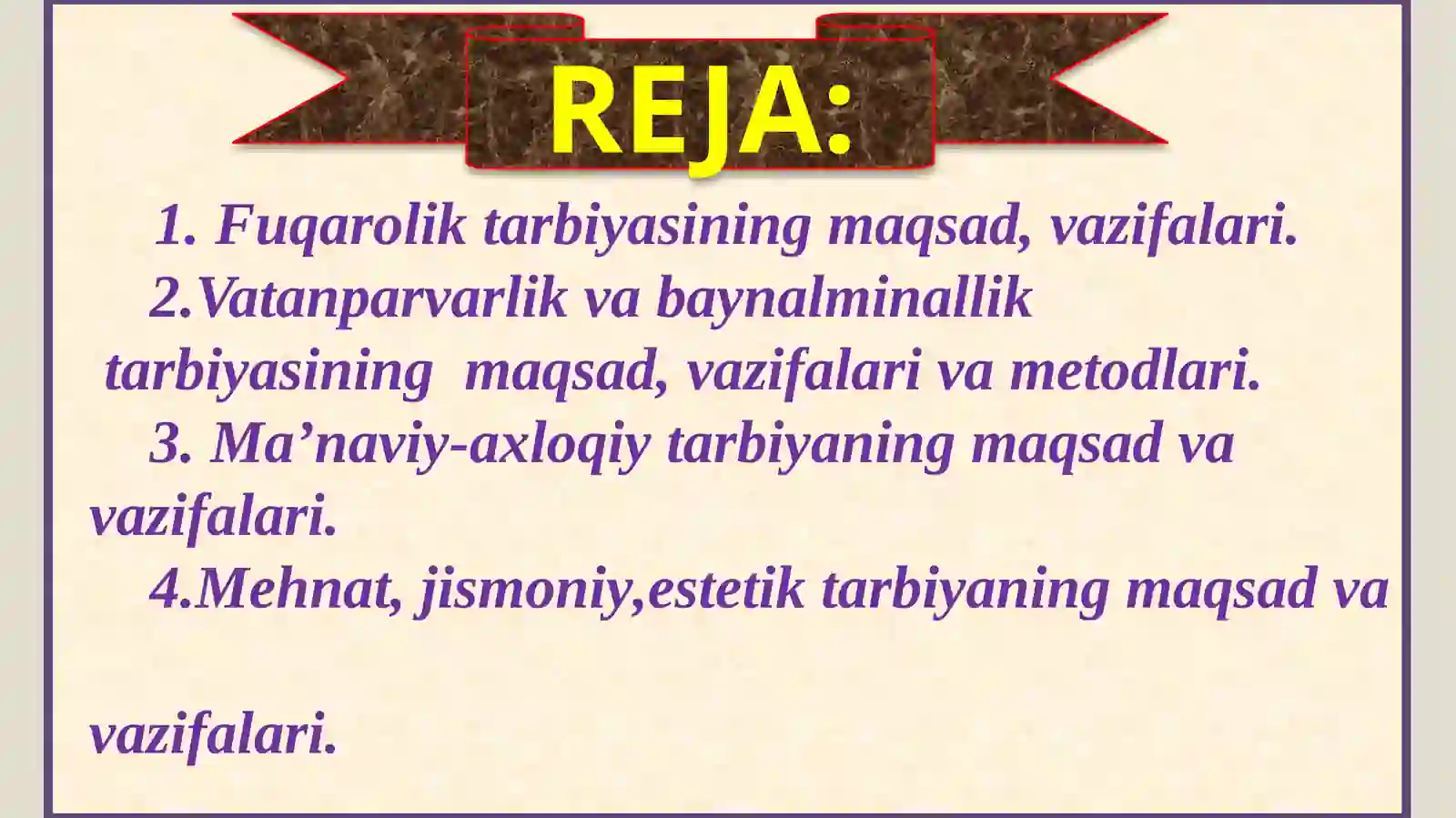 REJA:

1. Fuqarolik tarbiyasining maqsad, vazifalari.

2.Vatanparvarlik va baynalminallik tarbiyasining maqsad, vazifalari va metodlari.

3. Ma’naviy-axloqiy tarbiyaning maqsad va vazifalari.

4.Mehnat, jismoniy,estetik tarbiyaning maqsad va vazifalari.